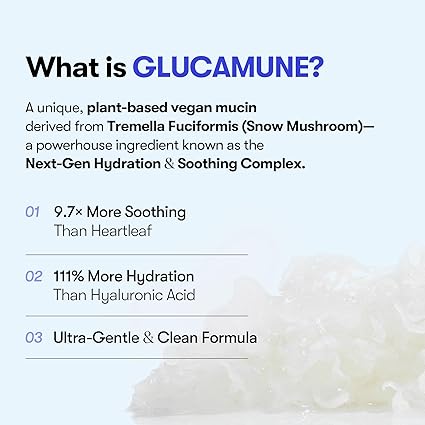 What is GLUCAMUNE?

A unique, plant-based vegan mucin derived from Tremella Fuciformis (Snow Mushroom)— a powerhouse ingredient known as the Next-Gen Hydration & Soothing Complex.

01 9.7× More Soothing
Than Heartleaf

02 111% More Hydration
Than Hyaluronic Acid

03 Ultra-Gentle & Clean Formula